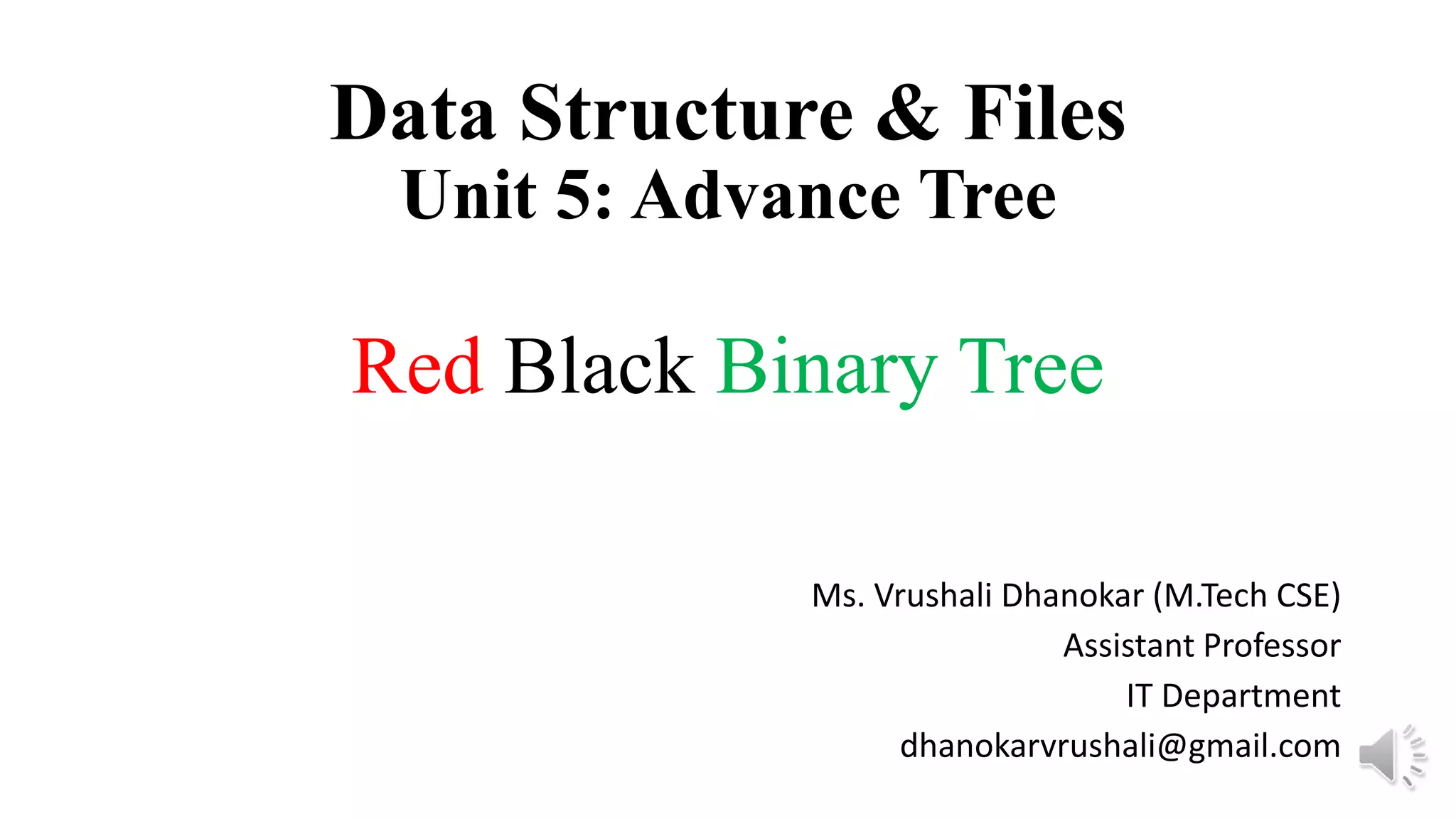 Data Structure & Files
Unit 5: Advance Tree

Red Black Binary Tree

Ms. Vrushali Dhanokar (M.Tech CSE)
Assistant Professor
IT Department
dhanokarvrushali@gmail.com